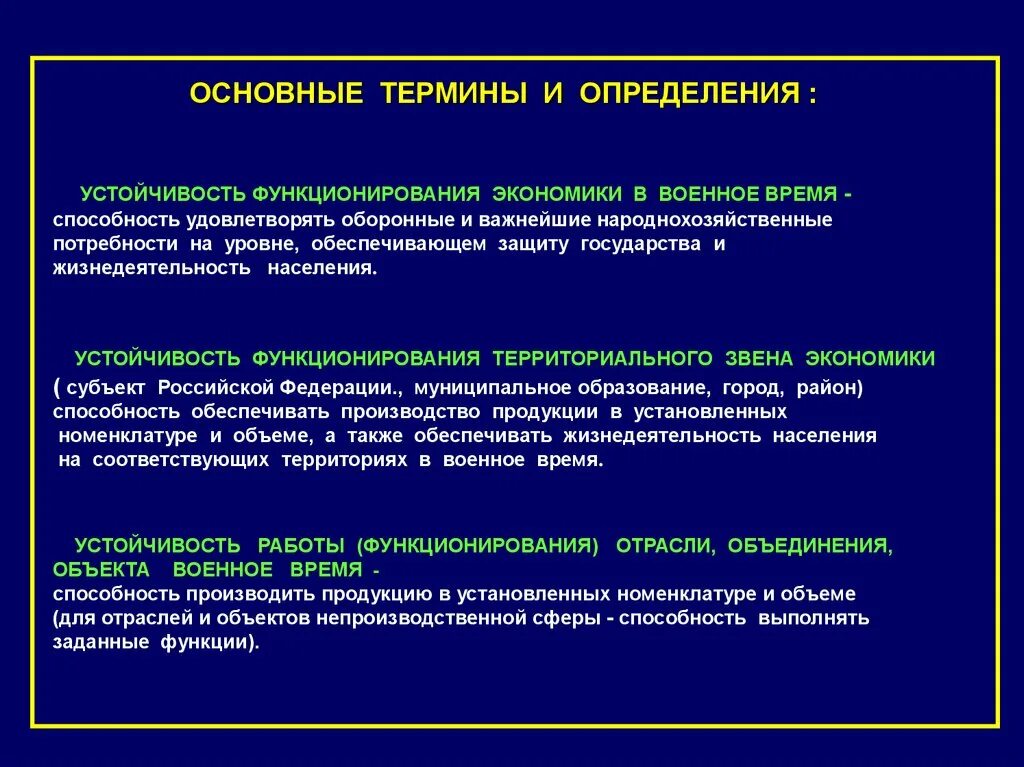 ОСНОВНЫЕ ТЕРМИНЫ И ОПРЕДЕЛЕНИЯ :

УСТОЙЧИВОСТЬ ФУНКЦИОНИРОВАНИЯ ЭКОНОМИКИ В ВОЕННОЕ ВРЕМЯ - способность удовлетворять оборонные и важнейшие народнохозяйственные потребности на уровне, обеспечивающем защиту государства и жизнедеятельность населения.

УСТОЙЧИВОСТЬ ФУНКЦИОНИРОВАНИЯ ТЕРРИТОРИАЛЬНОГО ЗВЕНА ЭКОНОМИКИ ( субъект Российской Федерации., муниципальное образование, город, район) способность обеспечивать производство продукции в установленных номенклатуре и объеме, а также обеспечивать жизнедеятельность населения на соответствующих территориях в военное время.

УСТОЙЧИВОСТЬ РАБОТЫ (ФУНКЦИОНИРОВАНИЯ) ОТРАСЛИ, ОБЪЕДИНЕНИЯ, ОБЪЕКТА ВОЕННОЕ ВРЕМЯ - способность производить продукцию в установленных номенклатуре и объеме (для отраслей и объектов непроизводственной сферы - способность выполнять заданные функции).